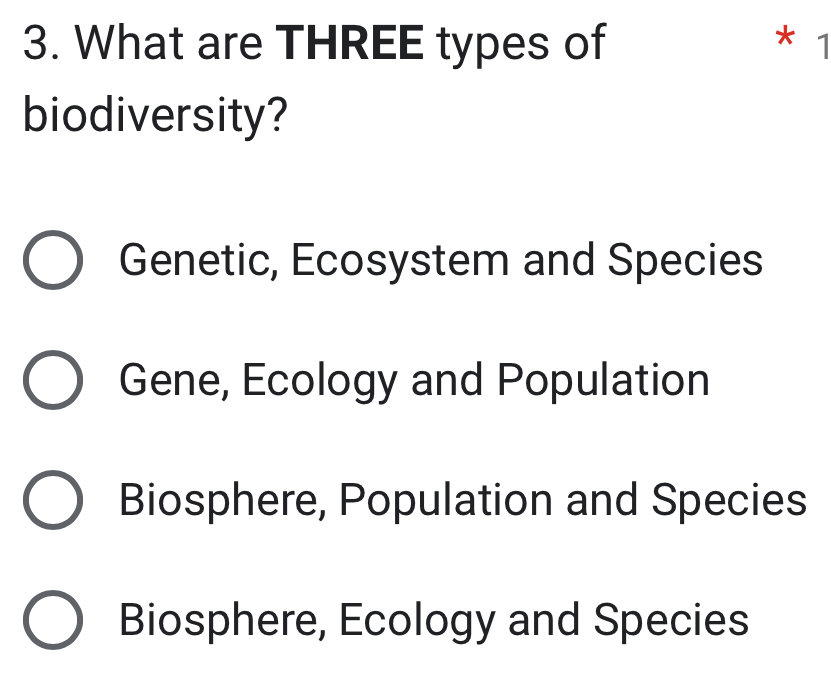 3. What are THREE types of biodiversity? * 1

Genetic, Ecosystem and Species

Gene, Ecology and Population

Biosphere, Population and Species

Biosphere, Ecology and Species